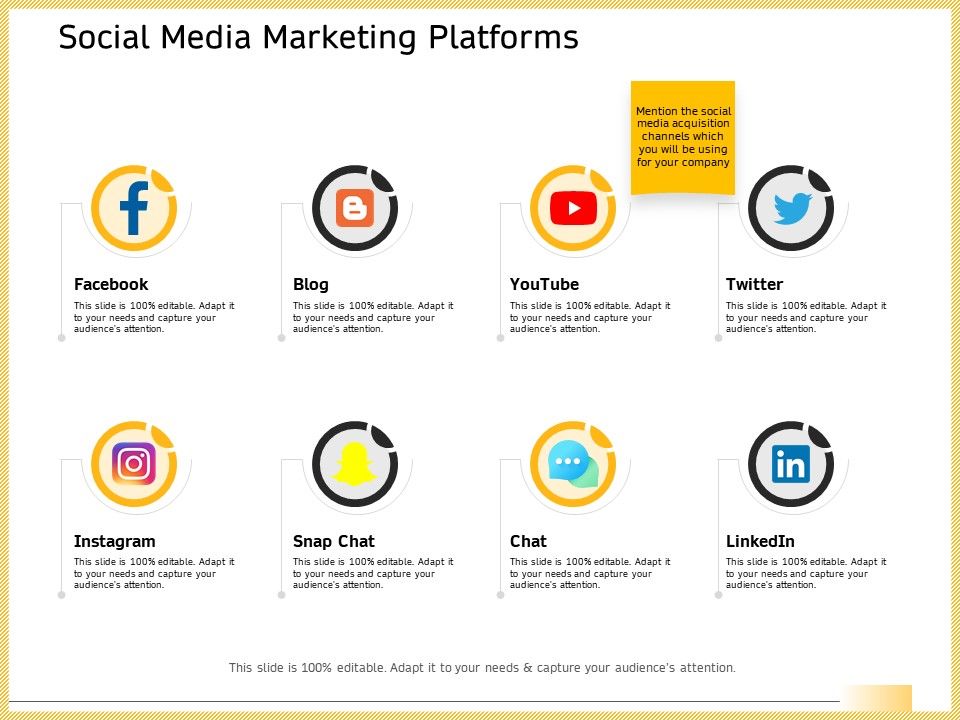 Social Media Marketing Platforms

Mention the social media acquisition channels which you will be using for your company

Facebook
This slide is 100% editable. Adapt it to your needs and capture your audience's attention.

Blog
This slide is 100% editable. Adapt it to your needs and capture your audience's attention.

YouTube
This slide is 100% editable. Adapt it to your needs and capture your audience's attention.

Twitter
This slide is 100% editable. Adapt it to your needs and capture your audience's attention.

Instagram
This slide is 100% editable. Adapt it to your needs and capture your audience's attention.

Snap Chat
This slide is 100% editable. Adapt it to your needs and capture your audience's attention.

Chat
This slide is 100% editable. Adapt it to your needs and capture your audience's attention.

LinkedIn
This slide is 100% editable. Adapt it to your needs and capture your audience's attention.

This slide is 100% editable. Adapt it to your needs & capture your audience's attention.